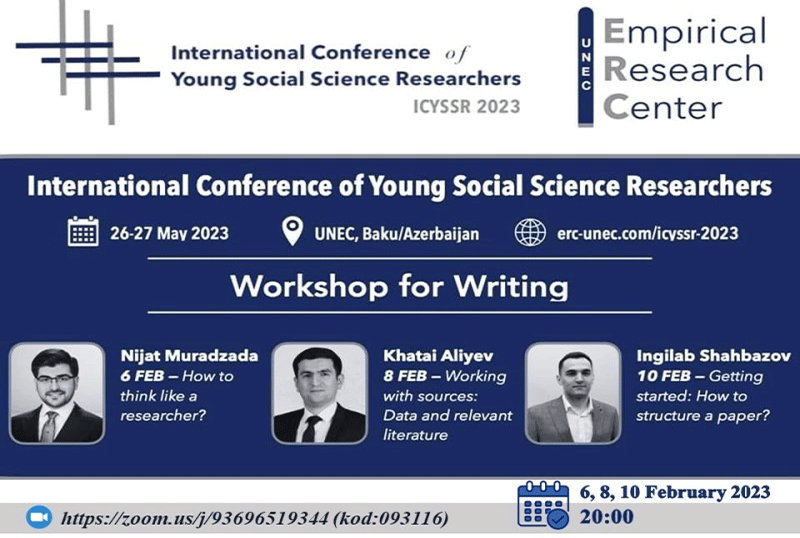 International Conference of Young Social Science Researchers
ICYSSR 2023

UNEC
Empirical Research Center

International Conference of Young Social Science Researchers

26-27 May 2023
UNEC, Baku/Azerbaijan
erc-unec.com/icyssr-2023

Workshop for Writing

Nijat Muradzada
6 FEB – How to think like a researcher?

Khatai Aliyev
8 FEB – Working with sources: Data and relevant literature

Ingilab Shahbazov
10 FEB – Getting started: How to structure a paper?

https://zoom.us/j/93696519344 (kod:093116)

6, 8, 10 February 2023
20:00